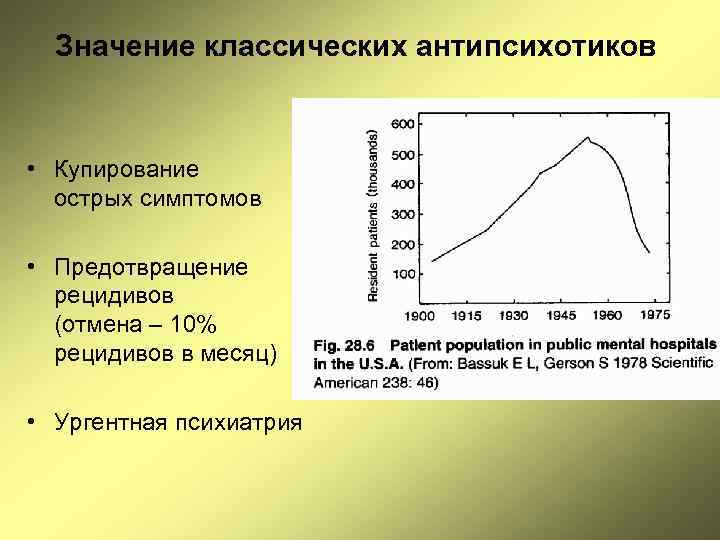 Значение классических антипсихотиков

• Купирование острых симптомов

• Предотвращение рецидивов (отмена – 10% рецидивов в месяц)

• Ургентная психиатрия

Resident patients (thousands)

600
500
400
300
200
100

1900 1915 1930 1945 1960 1975

Fig. 28.6 Patient population in public mental hospitals in the U.S.A. (From: Bassuk E L, Gerson S 1978 Scientific American 238: 46)